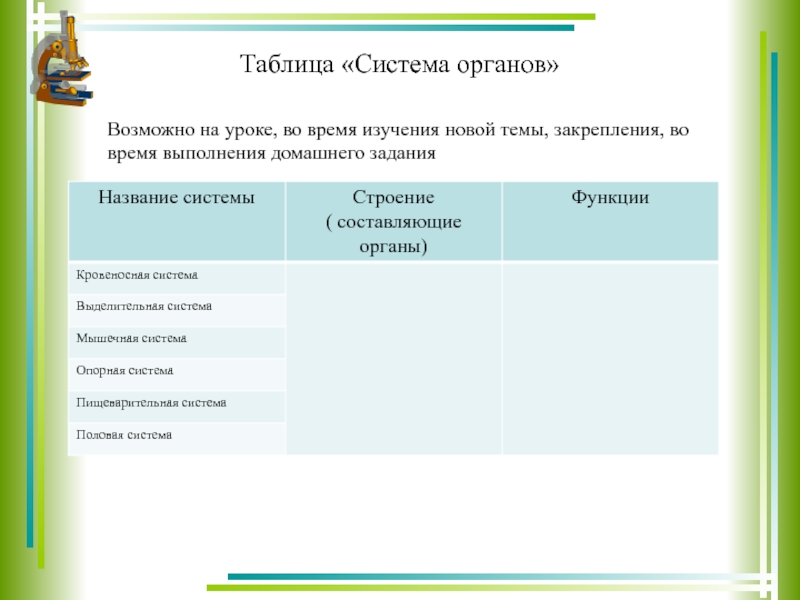 Таблица «Система органов»

Возможно на уроке, во время изучения новой темы, закрепления, во время выполнения домашнего задания

| Название системы | Строение ( составляющие органы) | Функции |
|---|---|---|
| Кровеносная система | | |
| Выделительная система | | |
| Мышечная система | | |
| Опорная система | | |
| Пищеварительная система | | |
| Половая система | | |